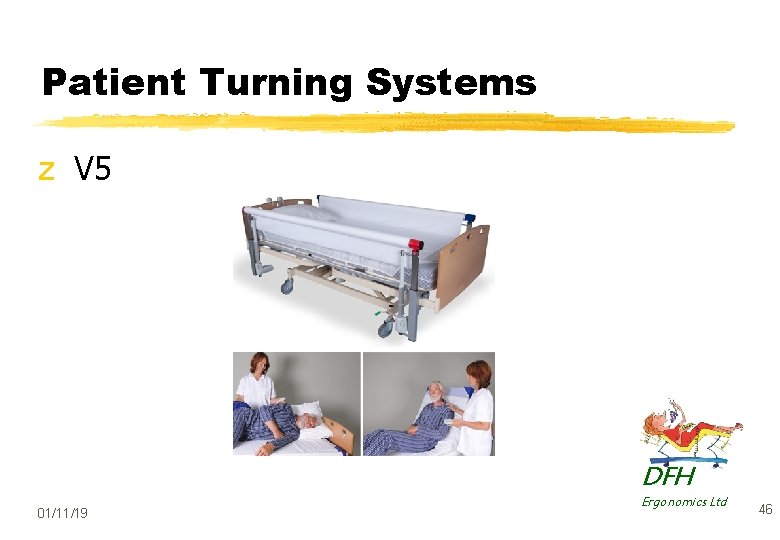 Patient Turning Systems

z V5

DFH
Ergonomics Ltd

01/11/19

46